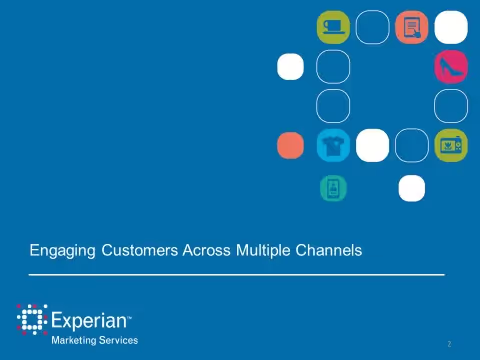 Engaging Customers Across Multiple Channels

Experian™
Marketing Services

2